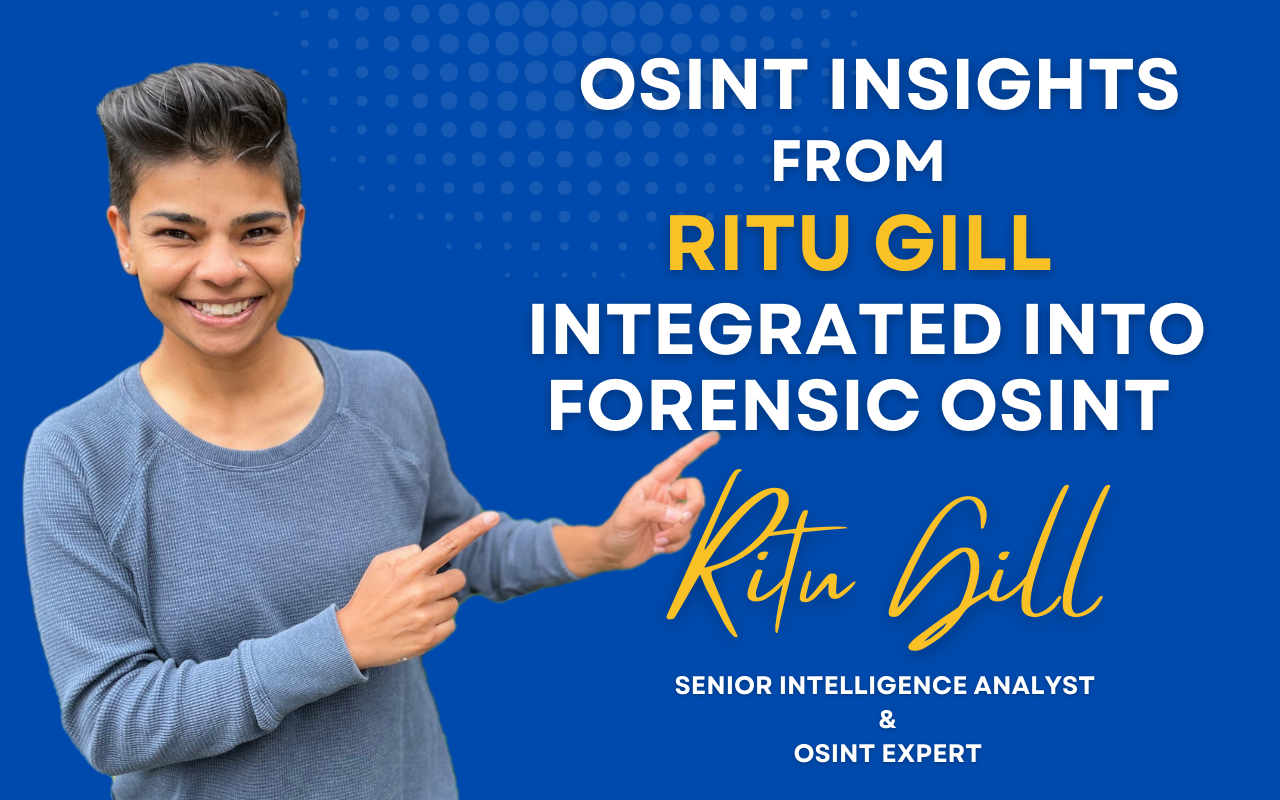 OSINT INSIGHTS FROM
RITU GILL
INTEGRATED INTO FORENSIC OSINT

Ritu Gill

SENIOR INTELLIGENCE ANALYST
&
OSINT EXPERT